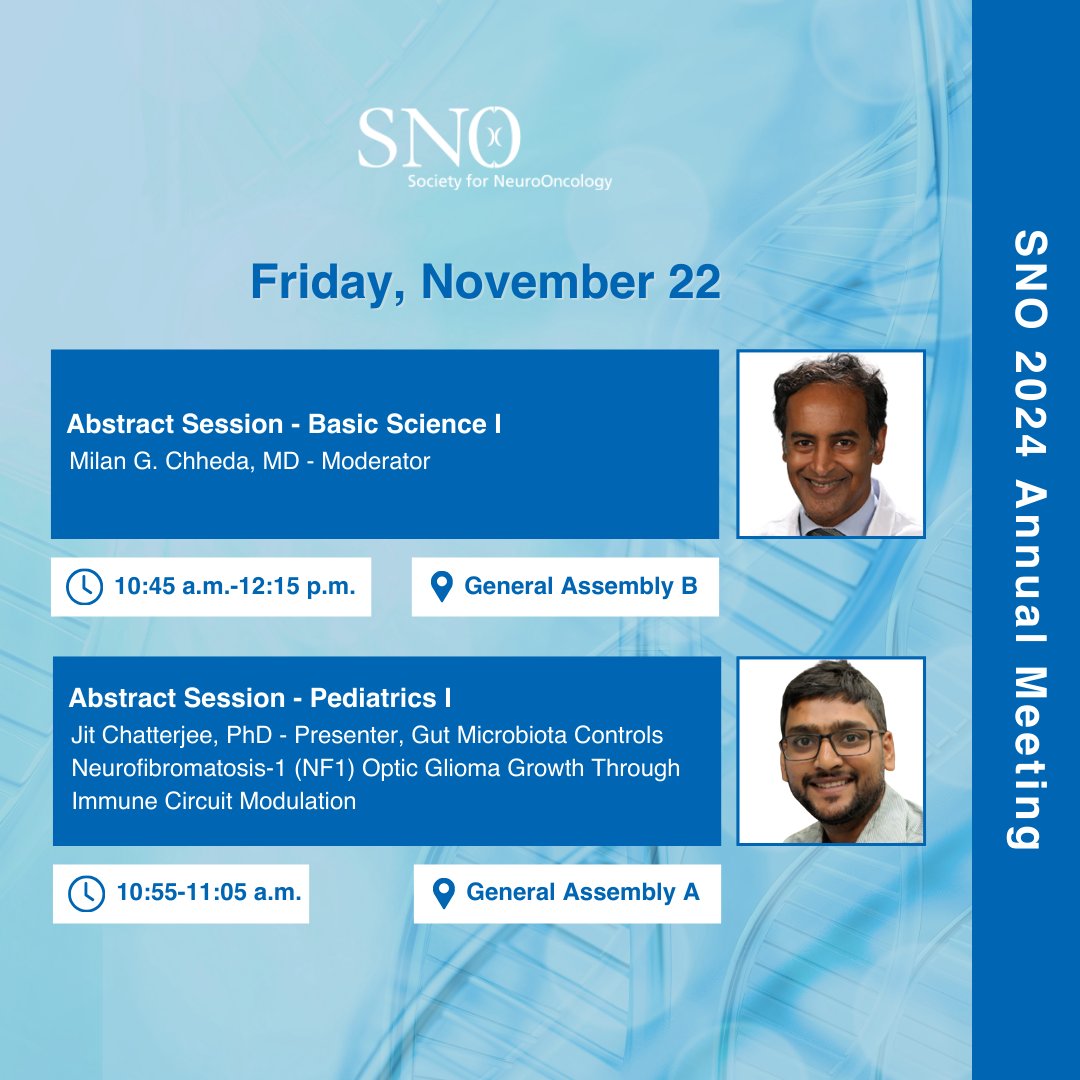 SNO
Society for NeuroOncology

Friday, November 22

Abstract Session - Basic Science I
Milan G. Chheda, MD - Moderator

10:45 a.m.-12:15 p.m.

General Assembly B

Abstract Session - Pediatrics I
Jit Chatterjee, PhD - Presenter, Gut Microbiota Controls Neurofibromatosis-1 (NF1) Optic Glioma Growth Through Immune Circuit Modulation

10:55-11:05 a.m.

General Assembly A

SNO 2024 Annual Meeting